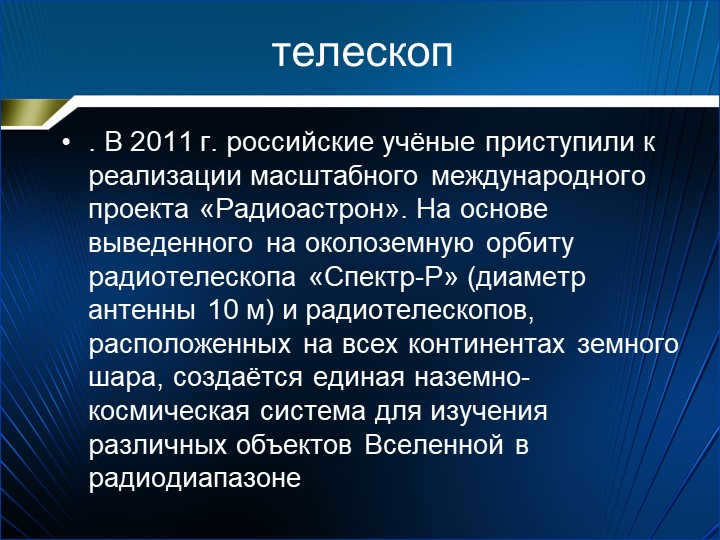 телескоп

• . В 2011 г. российские учёные приступили к реализации масштабного международного проекта «Радиоастрон». На основе выведенного на околоземную орбиту радиотелескопа «Спектр-Р» (диаметр антенны 10 м) и радиотелескопов, расположенных на всех континентах земного шара, создаётся единая наземно-космическая система для изучения различных объектов Вселенной в радиодиапазоне